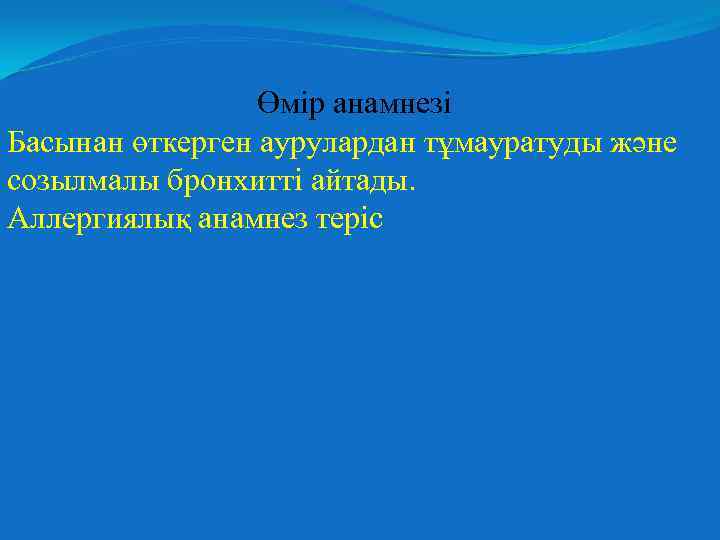 Өмір анамнезі

Басынан өткерген аурулардан тұмауратуды және созылмалы бронхитті айтады.

Аллергиялық анамнез теріс